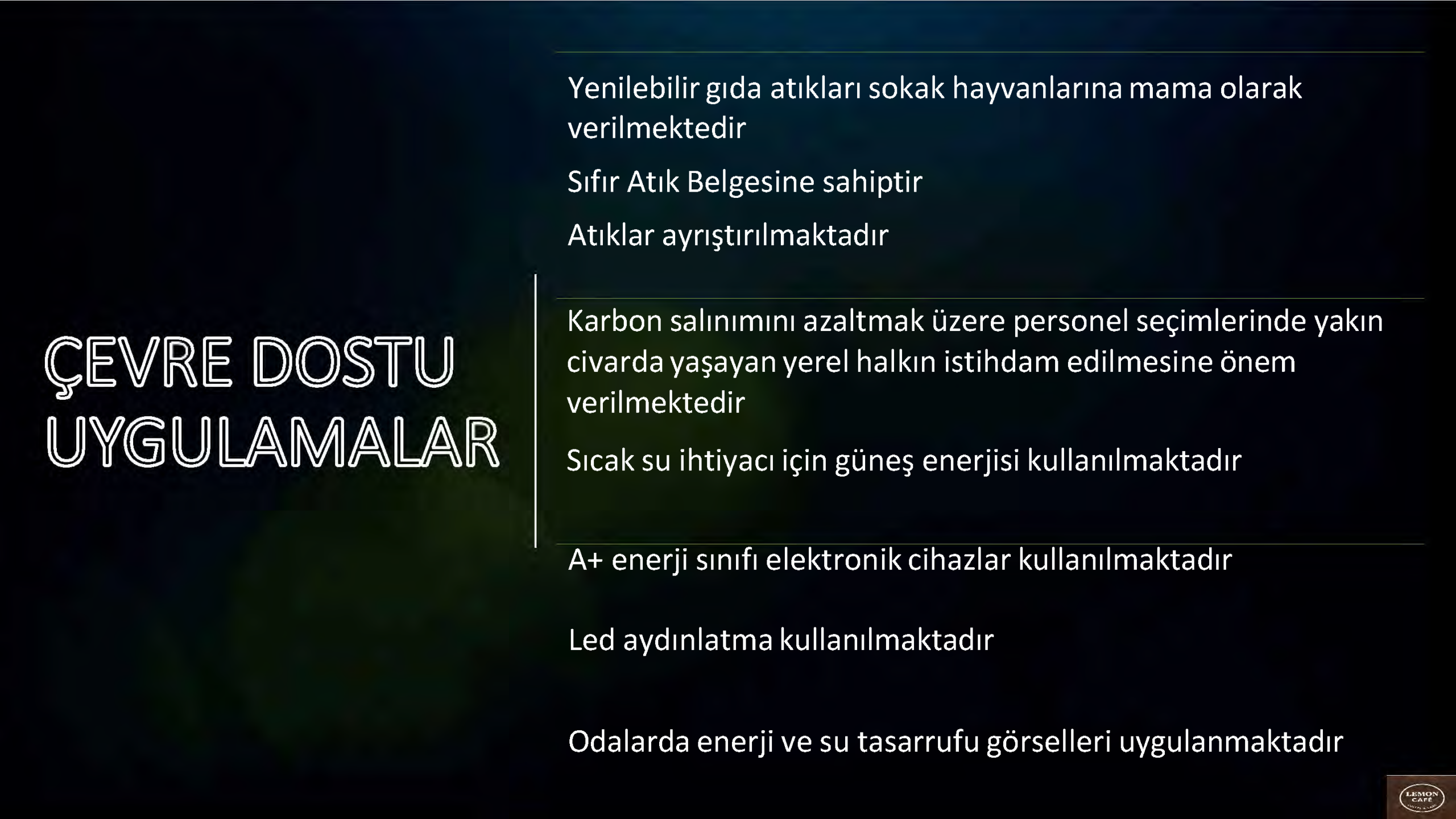 ÇEVRE DOSTU UYGULAMALAR

Yenilebilir gıda atıkları sokak hayvanlarına mama olarak verilmektedir

Sıfır Atık Belgesine sahiptir

Atıklar ayrıştırılmaktadır

Karbon salınımını azaltmak üzere personel seçimlerinde yakın civarda yaşayan yerel halkın istihdam edilmesine önem verilmektedir

Sıcak su ihtiyacı için güneş enerjisi kullanılmaktadır

A+ enerji sınıfı elektronik cihazlar kullanılmaktadır

Led aydınlatma kullanılmaktadır

Odalarda enerji ve su tasarrufu görselleri uygulanmaktadır

LEMON CAFÉ